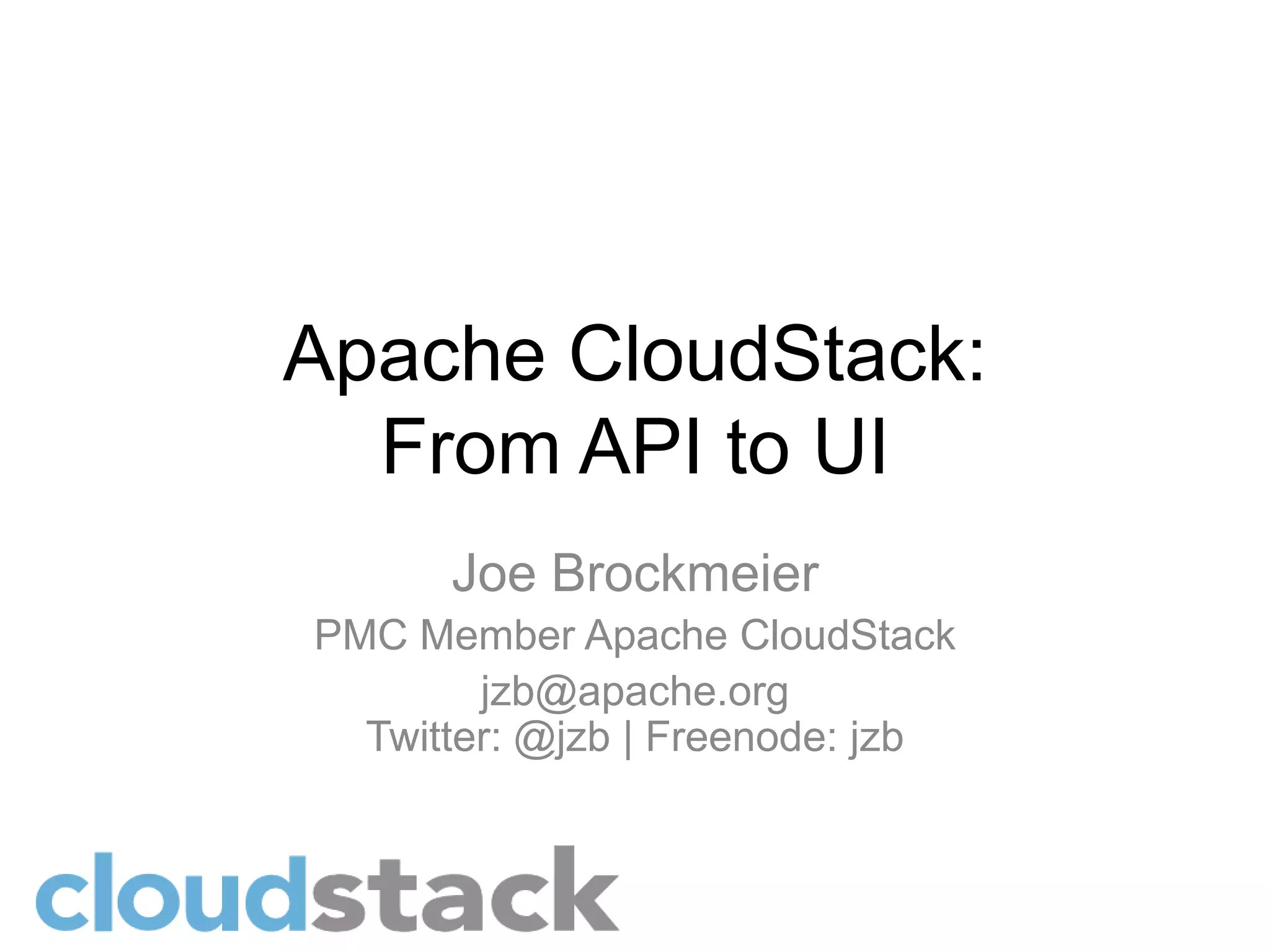 Apache CloudStack: From API to UI

Joe Brockmeier

PMC Member Apache CloudStack

jzb@apache.org
Twitter: @jzb | Freenode: jzb

cloudstack